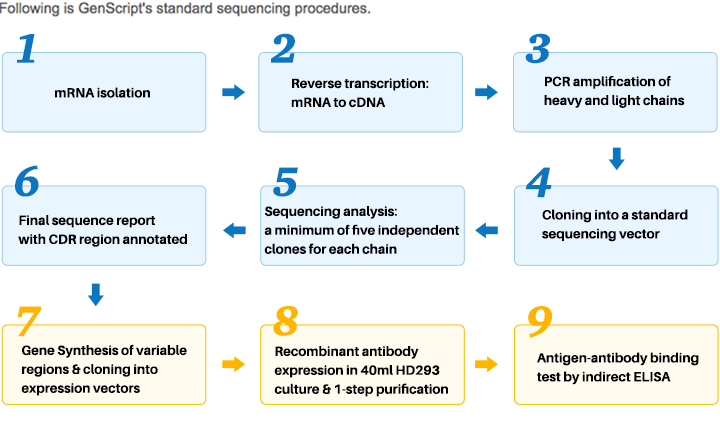 Following is GenScript's standard sequencing procedures.

1
mRNA isolation

2
Reverse transcription: mRNA to cDNA

3
PCR amplification of heavy and light chains

4
Cloning into a standard sequencing vector

5
Sequencing analysis: a minimum of five independent clones for each chain

6
Final sequence report with CDR region annotated

7
Gene Synthesis of variable regions & cloning into expression vectors

8
Recombinant antibody expression in 40ml HD293 culture & 1-step purification

9
Antigen-antibody binding test by indirect ELISA